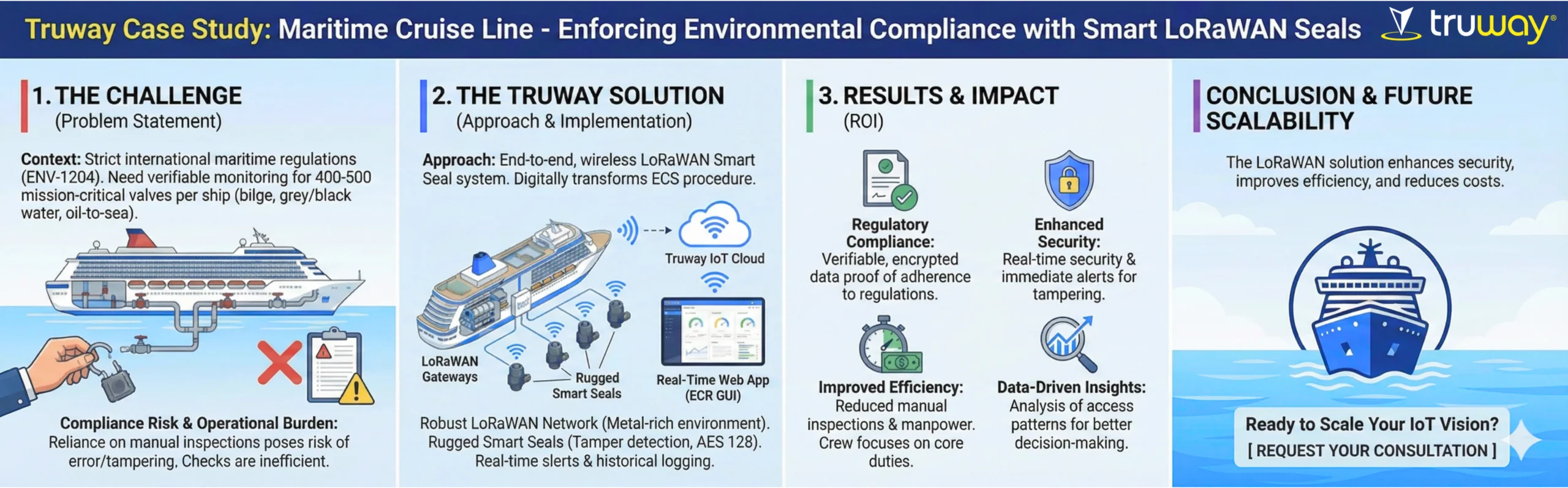 Truway Case Study: Maritime Cruise Line - Enforcing Environmental Compliance with Smart LoRaWAN Seals

truway®

1. THE CHALLENGE
(Problem Statement)

Context: Strict international maritime regulations (ENV-1204). Need verifiable monitoring for 400-500 mission-critical valves per ship (bilge, grey/black water, oil-to-sea).

Compliance Risk & Operational Burden:
Reliance on manual inspections poses risk of error/tampering. Checks are inefficient.

2. THE TRUWAY SOLUTION
(Approach & Implementation)

Approach: End-to-end, wireless LoRaWAN Smart Seal system. Digitally transforms ECS procedure.

Truway IoT Cloud

LoRaWAN Gateways

Rugged Smart Seals

Real-Time Web App (ECR GUI)

Robust LoRaWAN Network (Metal-rich environment). Rugged Smart Seals (Tamper detection, AES 128). Real-time slerts & historical logging.

3. RESULTS & IMPACT
(ROI)

Regulatory Compliance:
Verifiable, encrypted data proof of adherence to regulations.

Enhanced Security:
Real-time security & immediate alerts for tampering.

Improved Efficiency:
Reduced manual inspections & manpower. Crew focuses on core duties.

Data-Driven Insights:
Analysis of access patterns for better decision-making.

CONCLUSION & FUTURE SCALABILITY

The LoRaWAN solution enhances security, improves efficiency, and reduces costs.

Ready to Scale Your IoT Vision?
[ REQUEST YOUR CONSULTATION ]